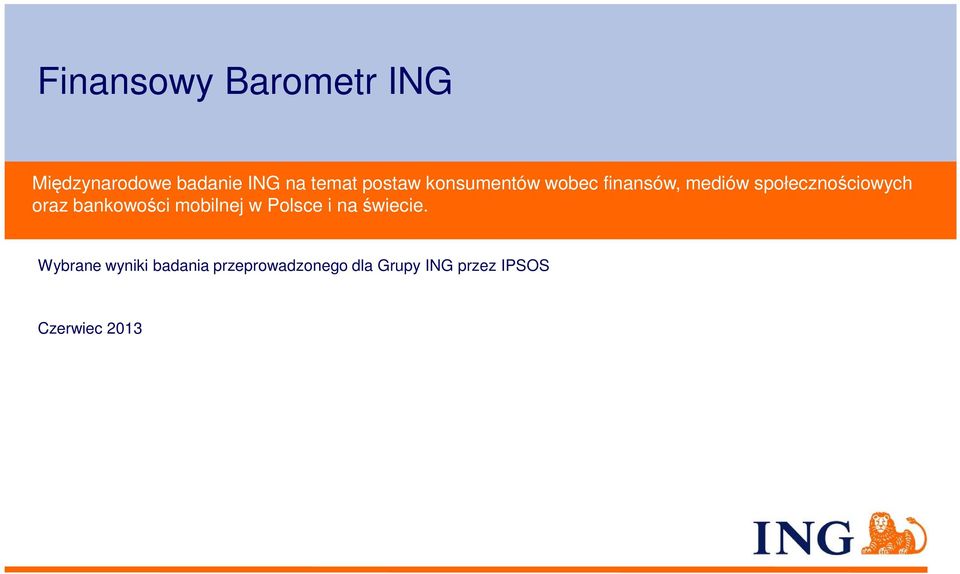 Finansowy Barometr ING

Międzynarodowe badanie ING na temat postaw konsumentów wobec finansów, mediów społecznościowych oraz bankowości mobilnej w Polsce i na świecie.

Wybrane wyniki badania przeprowadzonego dla Grupy ING przez IPSOS

Czerwiec 2013

ING